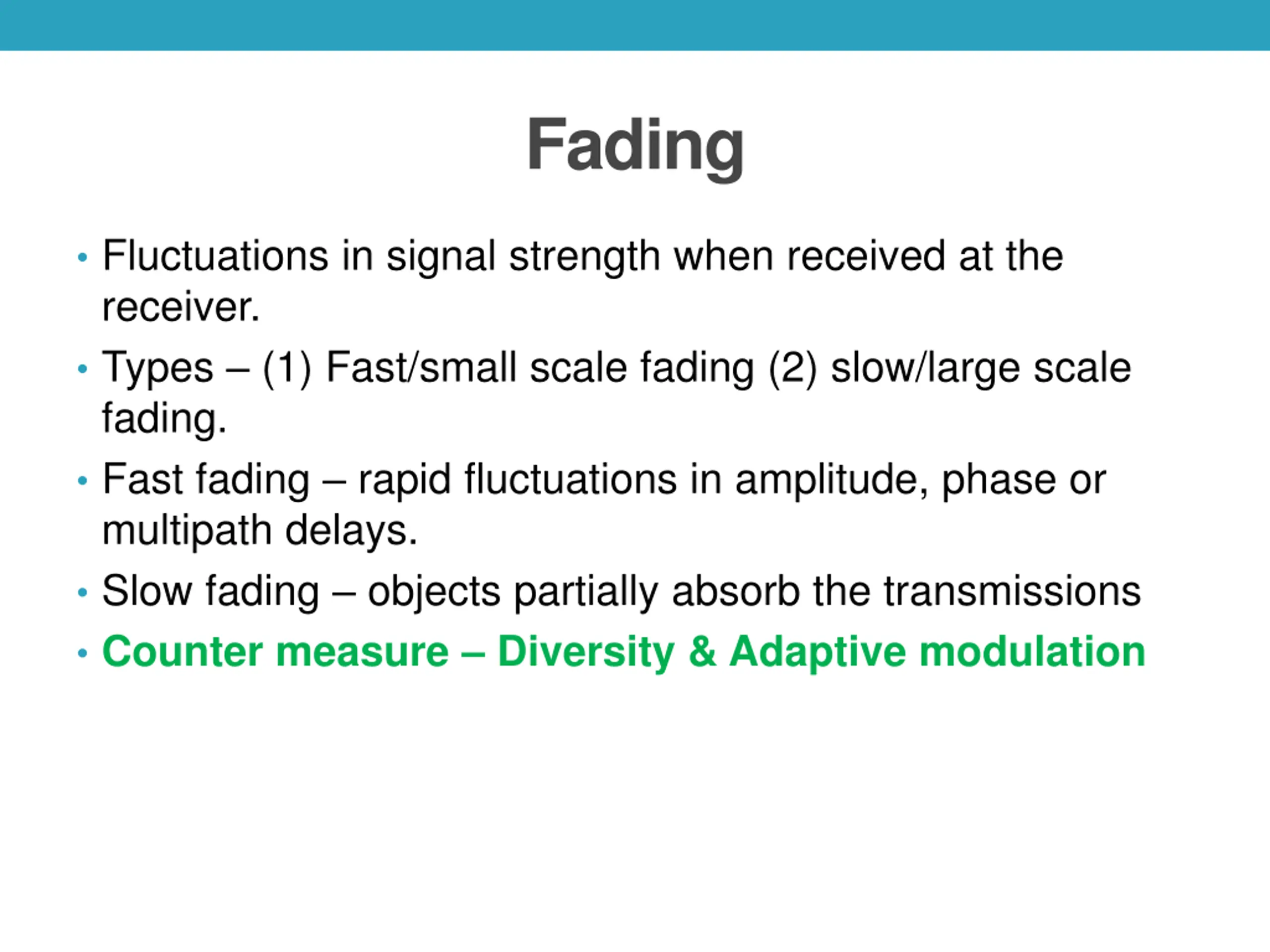 Fading

• Fluctuations in signal strength when received at the receiver.
• Types – (1) Fast/small scale fading (2) slow/large scale fading.
• Fast fading – rapid fluctuations in amplitude, phase or multipath delays.
• Slow fading – objects partially absorb the transmissions
• Counter measure – Diversity & Adaptive modulation